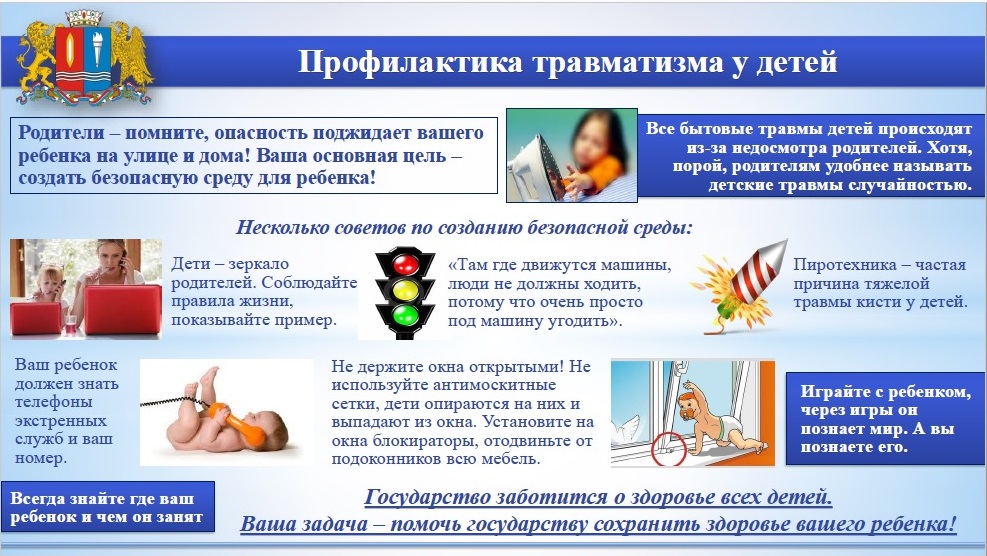 Профилактика травматизма у детей

Родители – помните, опасность поджидает вашего ребенка на улице и дома! Ваша основная цель – создать безопасную среду для ребенка!

Все бытовые травмы детей происходят из-за недосмотра родителей. Хотя, порой, родителям удобнее называть детские травмы случайностью.

Несколько советов по созданию безопасной среды:

Дети – зеркало родителей. Соблюдайте правила жизни, показывайте пример.

«Там где движутся машины, люди не должны ходить, потому что очень просто под машину угодить».

Пиротехника – частая причина тяжелой травмы кисти у детей.

Ваш ребенок должен знать телефоны экстренных служб и ваш номер.

Не держите окна открытыми! Не используйте антимоскитные сетки, дети опираются на них и выпадают из окна. Установите на окна блокираторы, отодвиньте от подоконников всю мебель.

Играйте с ребенком, через игры он познает мир. А вы познаете его.

Всегда знайте где ваш ребенок и чем он занят

Государство заботится о здоровье всех детей.
Ваша задача – помочь государству сохранить здоровье вашего ребенка!